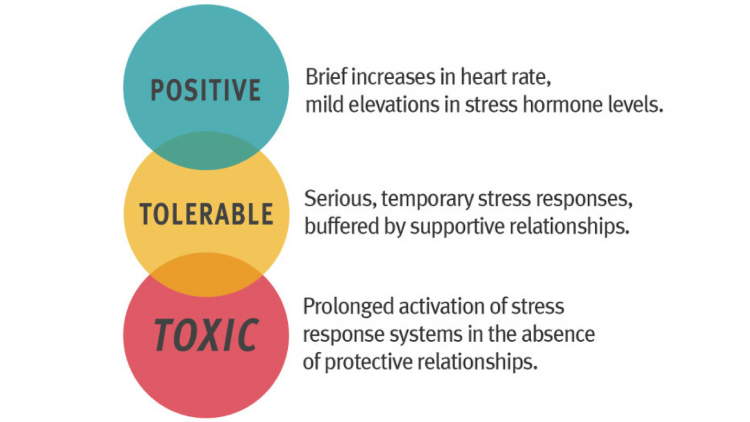 POSITIVE

Brief increases in heart rate, mild elevations in stress hormone levels.

TOLERABLE

Serious, temporary stress responses, buffered by supportive relationships.

TOXIC

Prolonged activation of stress response systems in the absence of protective relationships.